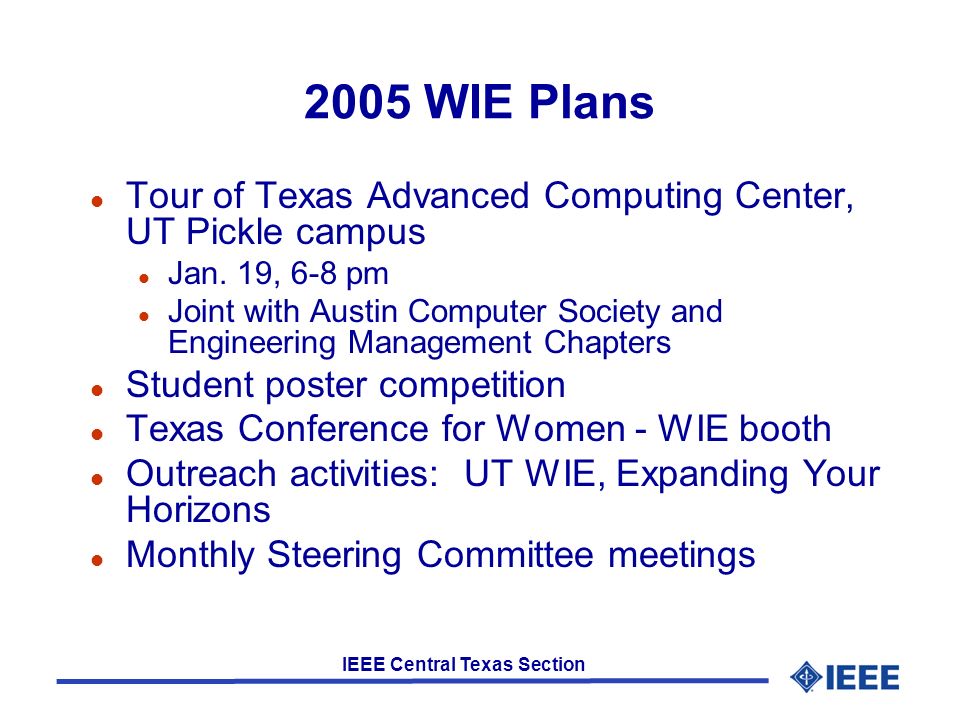 2005 WIE Plans

- Tour of Texas Advanced Computing Center, UT Pickle campus
  - Jan. 19, 6-8 pm
  - Joint with Austin Computer Society and Engineering Management Chapters
- Student poster competition
- Texas Conference for Women - WIE booth
- Outreach activities: UT WIE, Expanding Your Horizons
- Monthly Steering Committee meetings

IEEE Central Texas Section

IEEE